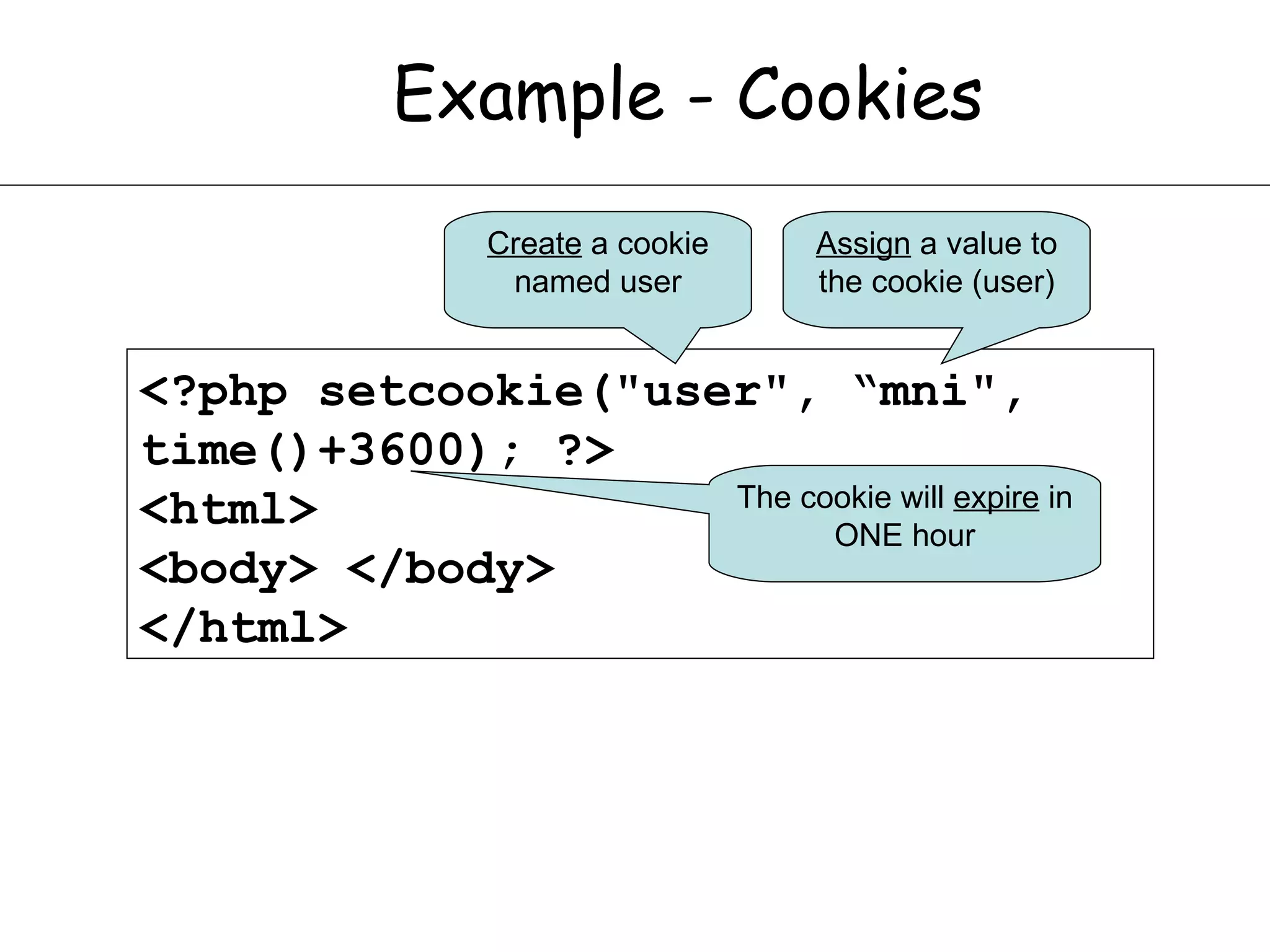 Example - Cookies

Create a cookie named user

Assign a value to the cookie (user)

<?php setcookie("user", “mni",
time()+3600); ?>
<html>
<body> </body>
</html>

The cookie will expire in ONE hour